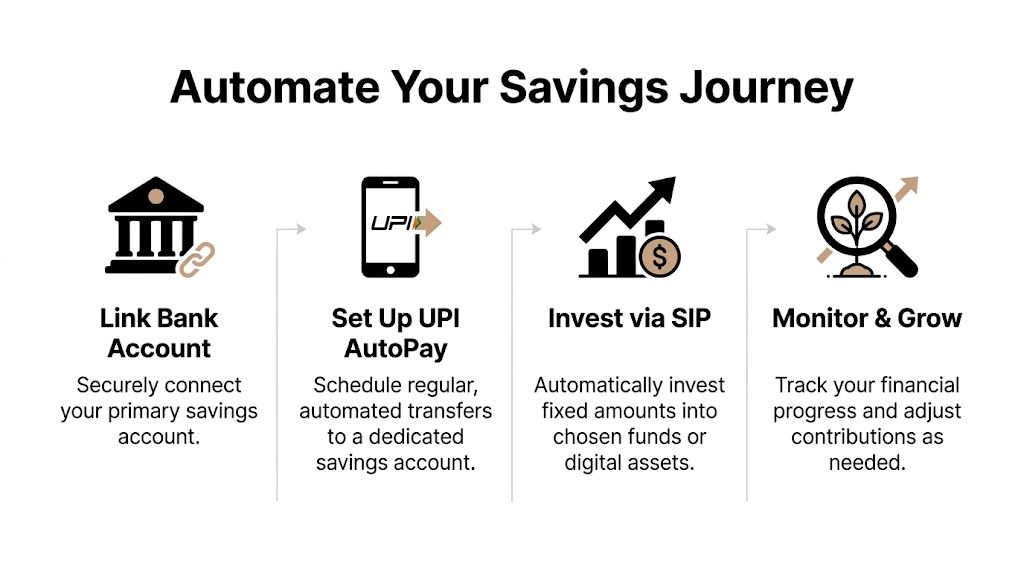 Automate Your Savings Journey

UPI

$

Link Bank Account

Securely connect your primary savings account.

Set Up UPI AutoPay

Schedule regular, automated transfers to a dedicated savings account.

Invest via SIP

Automatically invest fixed amounts into chosen funds or digital assets.

Monitor & Grow

Track your financial progress and adjust contributions as needed.